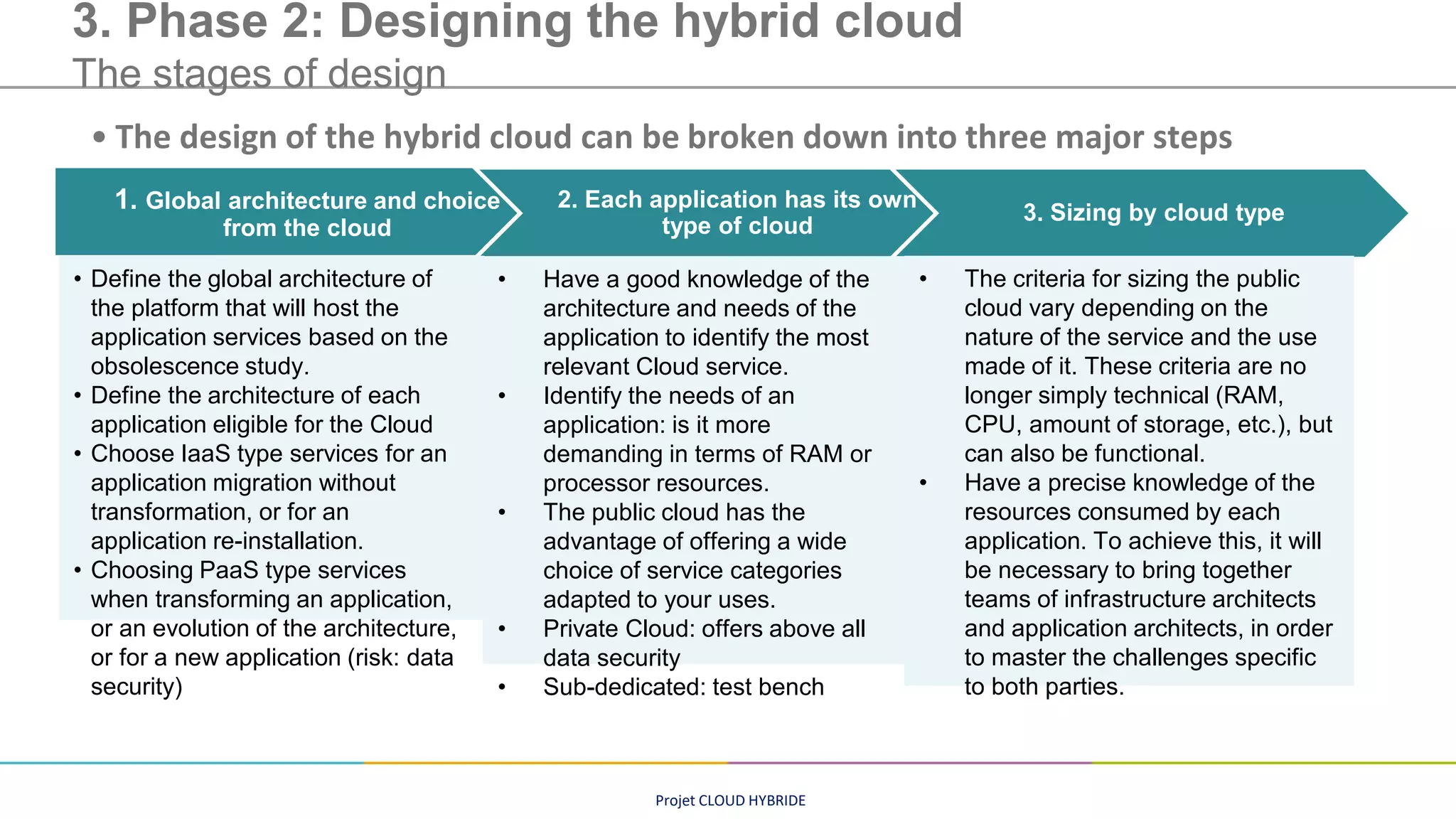 3. Phase 2: Designing the hybrid cloud
The stages of design

• The design of the hybrid cloud can be broken down into three major steps

1. Global architecture and choice from the cloud

• Define the global architecture of the platform that will host the application services based on the obsolescence study.
• Define the architecture of each application eligible for the Cloud
• Choose IaaS type services for an application migration without transformation, or for an application re-installation.
• Choosing PaaS type services when transforming an application, or an evolution of the architecture, or for a new application (risk: data security)

2. Each application has its own type of cloud

• Have a good knowledge of the architecture and needs of the application to identify the most relevant Cloud service.
• Identify the needs of an application: is it more demanding in terms of RAM or processor resources.
• The public cloud has the advantage of offering a wide choice of service categories adapted to your uses.
• Private Cloud: offers above all data security
• Sub-dedicated: test bench

3. Sizing by cloud type

• The criteria for sizing the public cloud vary depending on the nature of the service and the use made of it. These criteria are no longer simply technical (RAM, CPU, amount of storage, etc.), but can also be functional.
• Have a precise knowledge of the resources consumed by each application. To achieve this, it will be necessary to bring together teams of infrastructure architects and application architects, in order to master the challenges specific to both parties.

Projet CLOUD HYBRIDE